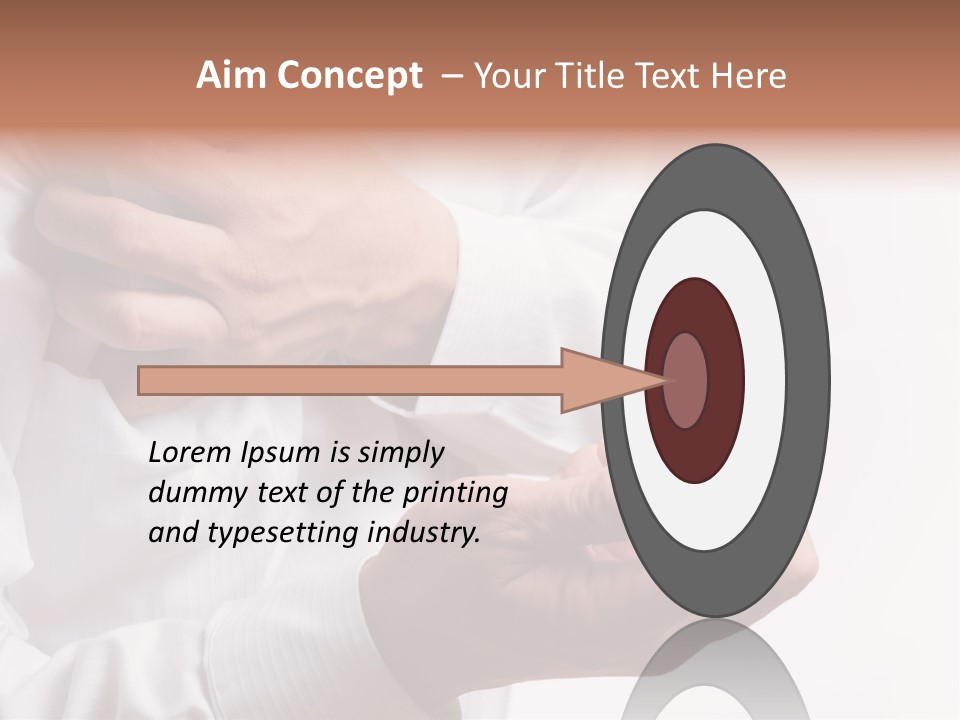 Aim Concept – Your Title Text Here

Lorem Ipsum is simply dummy text of the printing and typesetting industry.